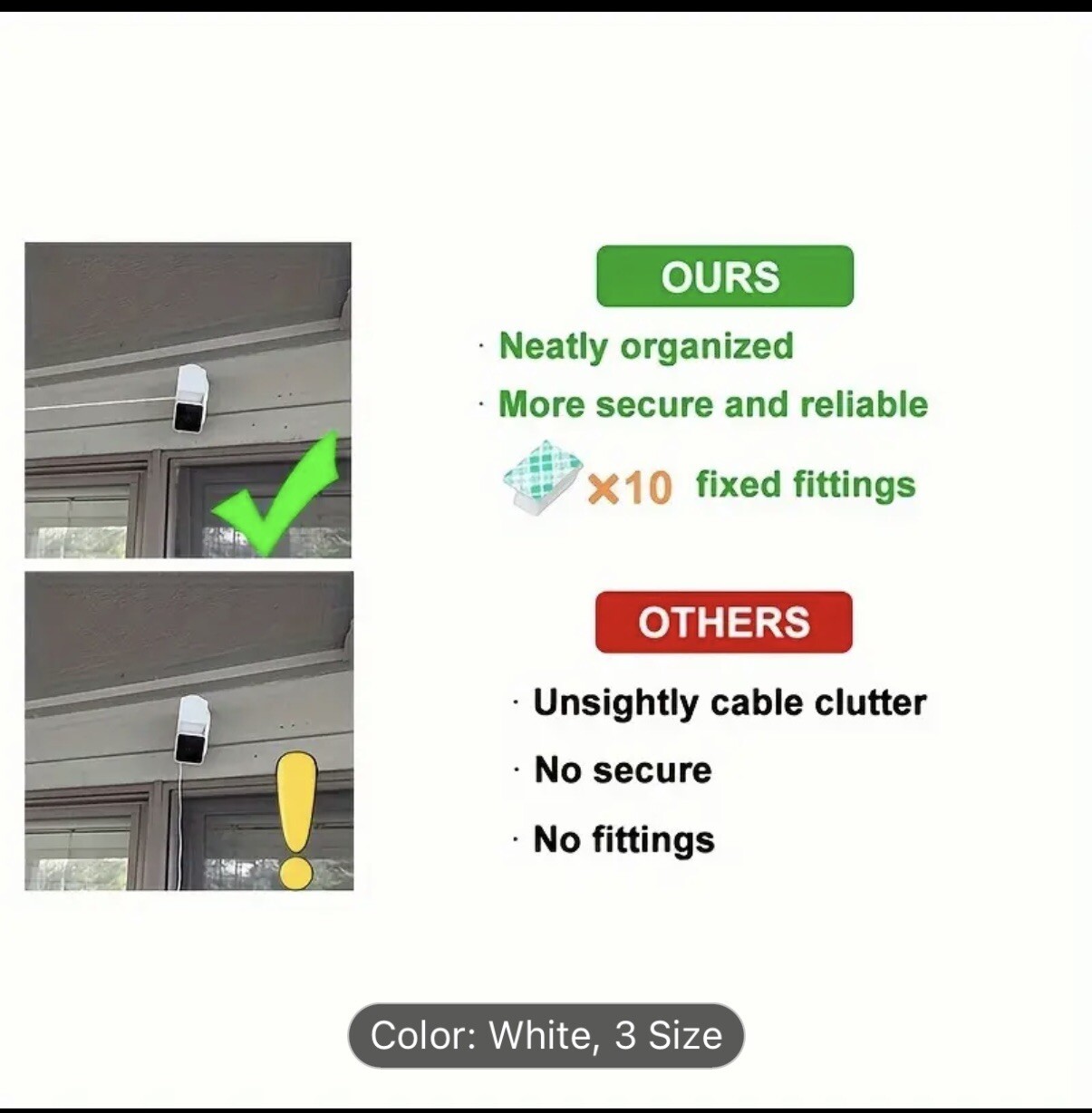 OURS

· Neatly organized

· More secure and reliable

×10 fixed fittings

OTHERS

· Unsightly cable clutter

· No secure

· No fittings

Color: White, 3 Size